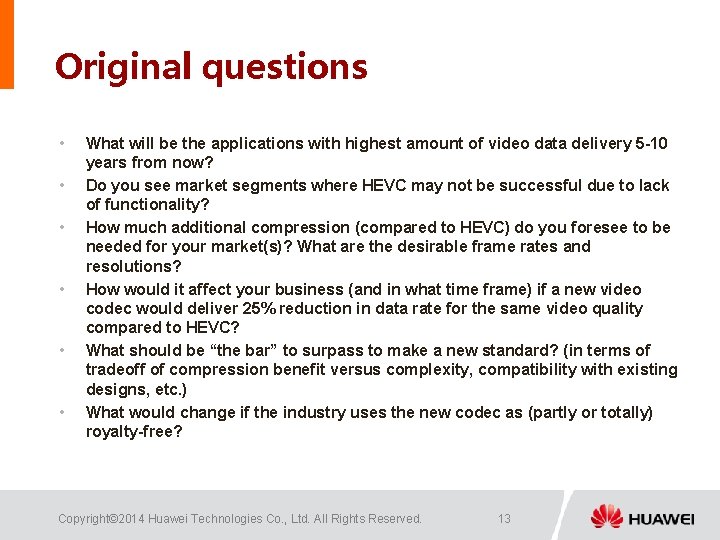 Original questions

• What will be the applications with highest amount of video data delivery 5-10 years from now?
• Do you see market segments where HEVC may not be successful due to lack of functionality?
• How much additional compression (compared to HEVC) do you foresee to be needed for your market(s)? What are the desirable frame rates and resolutions?
• How would it affect your business (and in what time frame) if a new video codec would deliver 25% reduction in data rate for the same video quality compared to HEVC?
• What should be “the bar” to surpass to make a new standard? (in terms of tradeoff of compression benefit versus complexity, compatibility with existing designs, etc.)
• What would change if the industry uses the new codec as (partly or totally) royalty-free?

Copyright©2014 Huawei Technologies Co., Ltd. All Rights Reserved.
13
HUAWEI